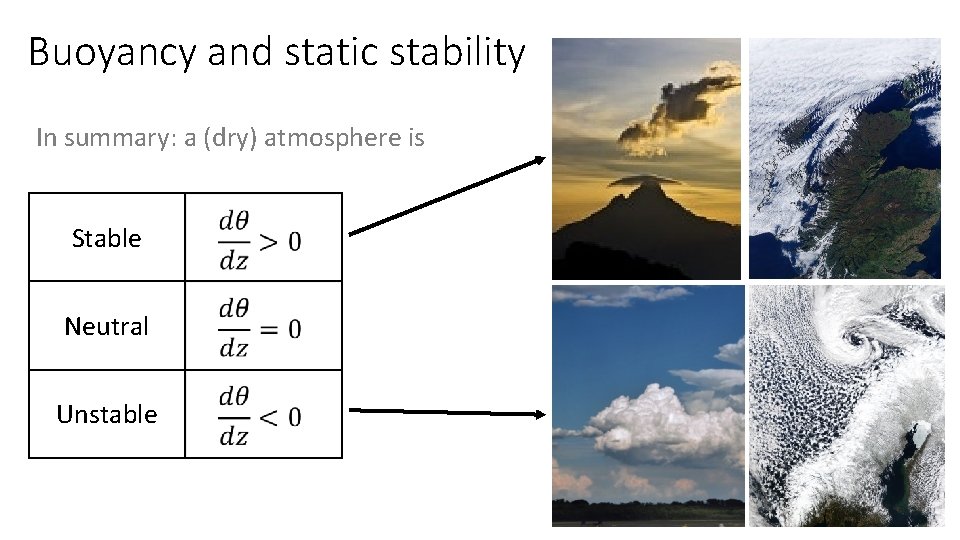 Buoyancy and static stability

In summary: a (dry) atmosphere is

| Stable | $\frac{d\theta}{dz} > 0$ |
|---|---|
| Neutral | $\frac{d\theta}{dz} = 0$ |
| Unstable | $\frac{d\theta}{dz} < 0$ |